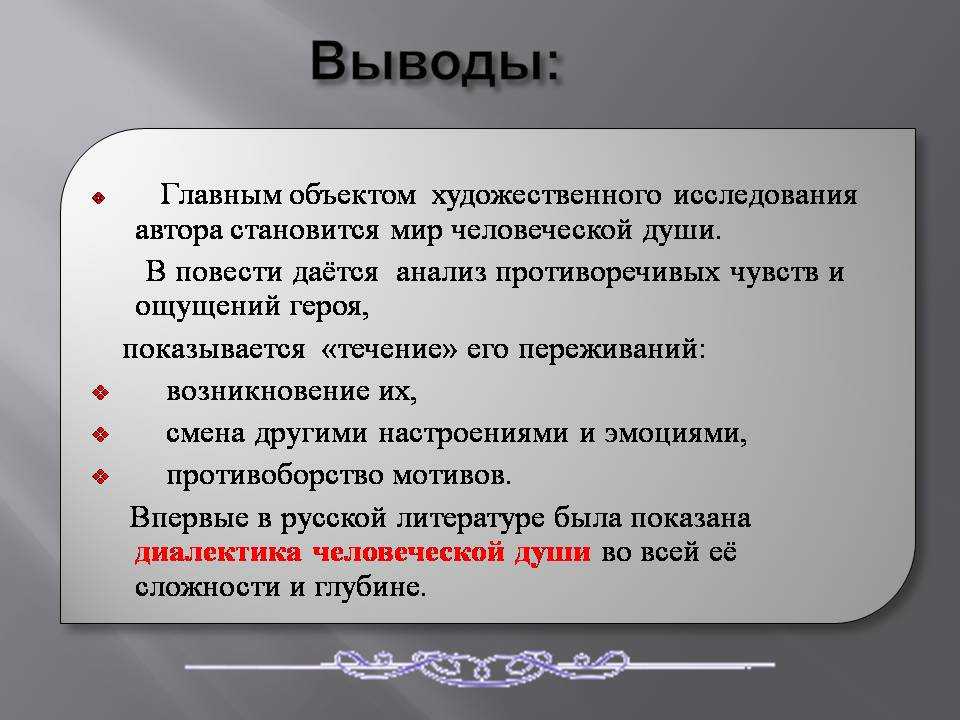 Выводы:

Главным объектом художественного исследования автора становится мир человеческой души.

В повести даётся анализ противоречивых чувств и ощущений героя,

показывается «течение» его переживаний:

возникновение их,

смена другими настроениями и эмоциями,

противоборство мотивов.

Впервые в русской литературе была показана диалектика человеческой души во всей её сложности и глубине.